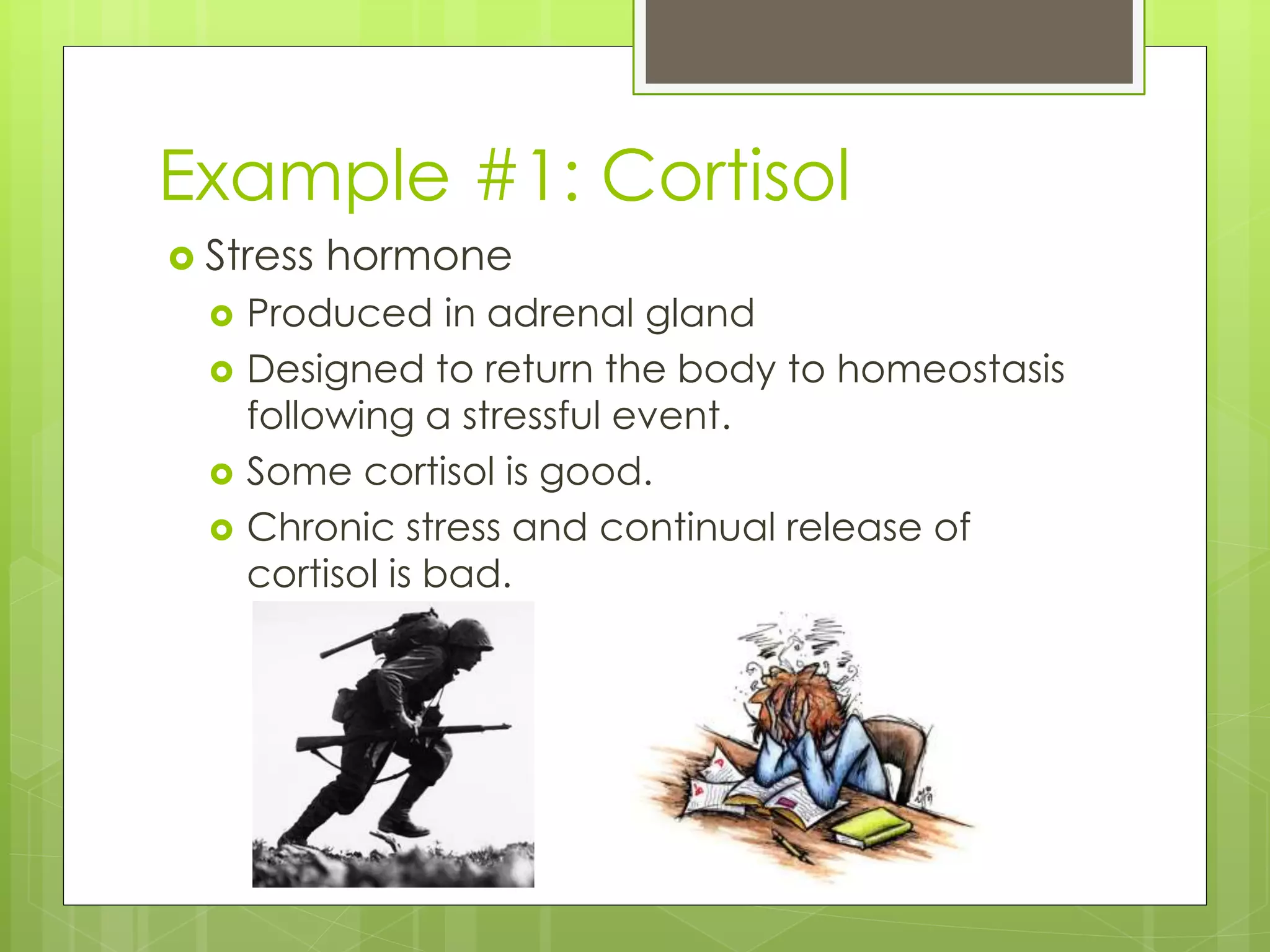 Example #1: Cortisol

Stress hormone

Produced in adrenal gland

Designed to return the body to homeostasis following a stressful event.

Some cortisol is good.

Chronic stress and continual release of cortisol is bad.